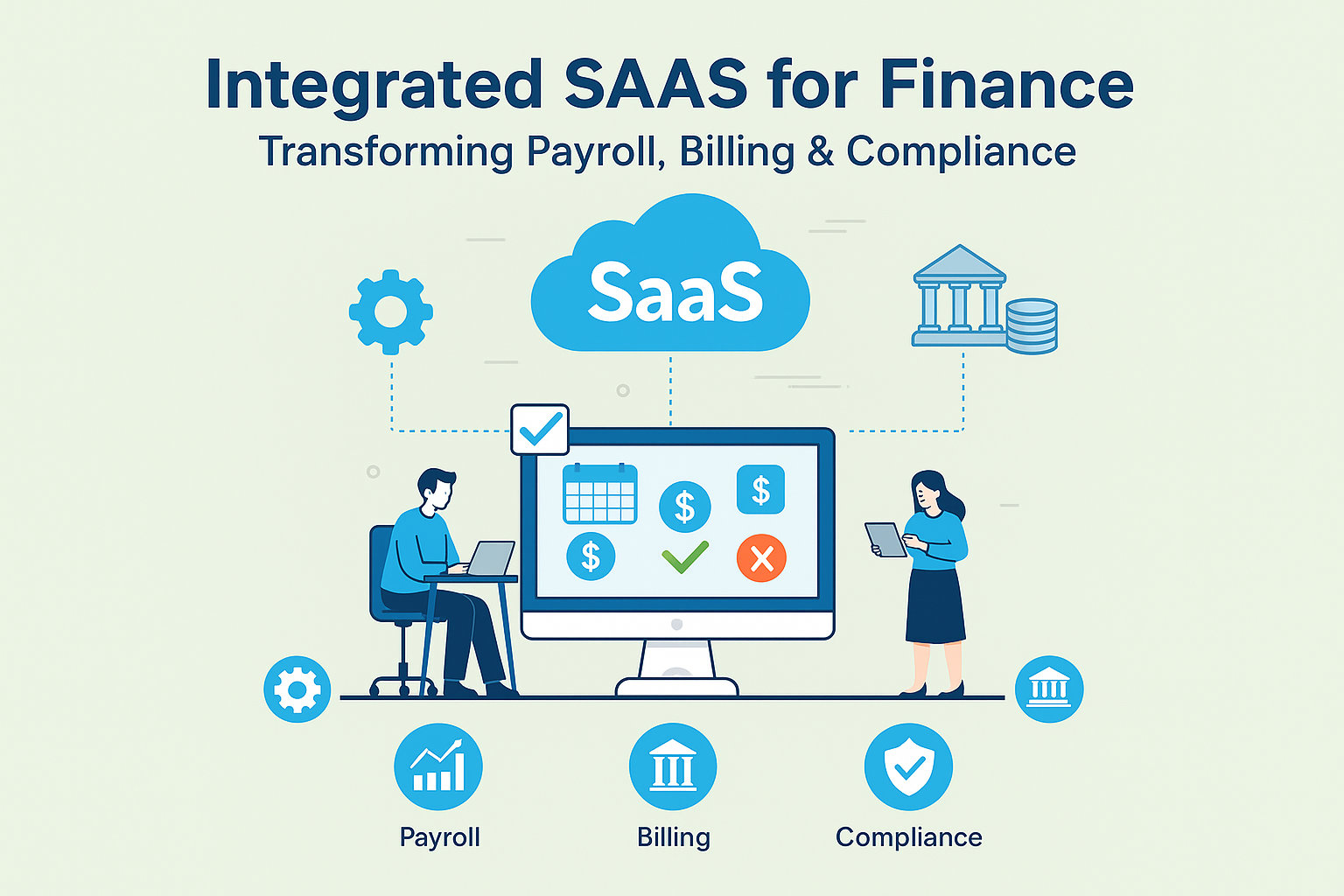 Integrated SAAS for Finance

Transforming Payroll, Billing & Compliance

SaaS

$

$

$

Payroll

Billing

Compliance